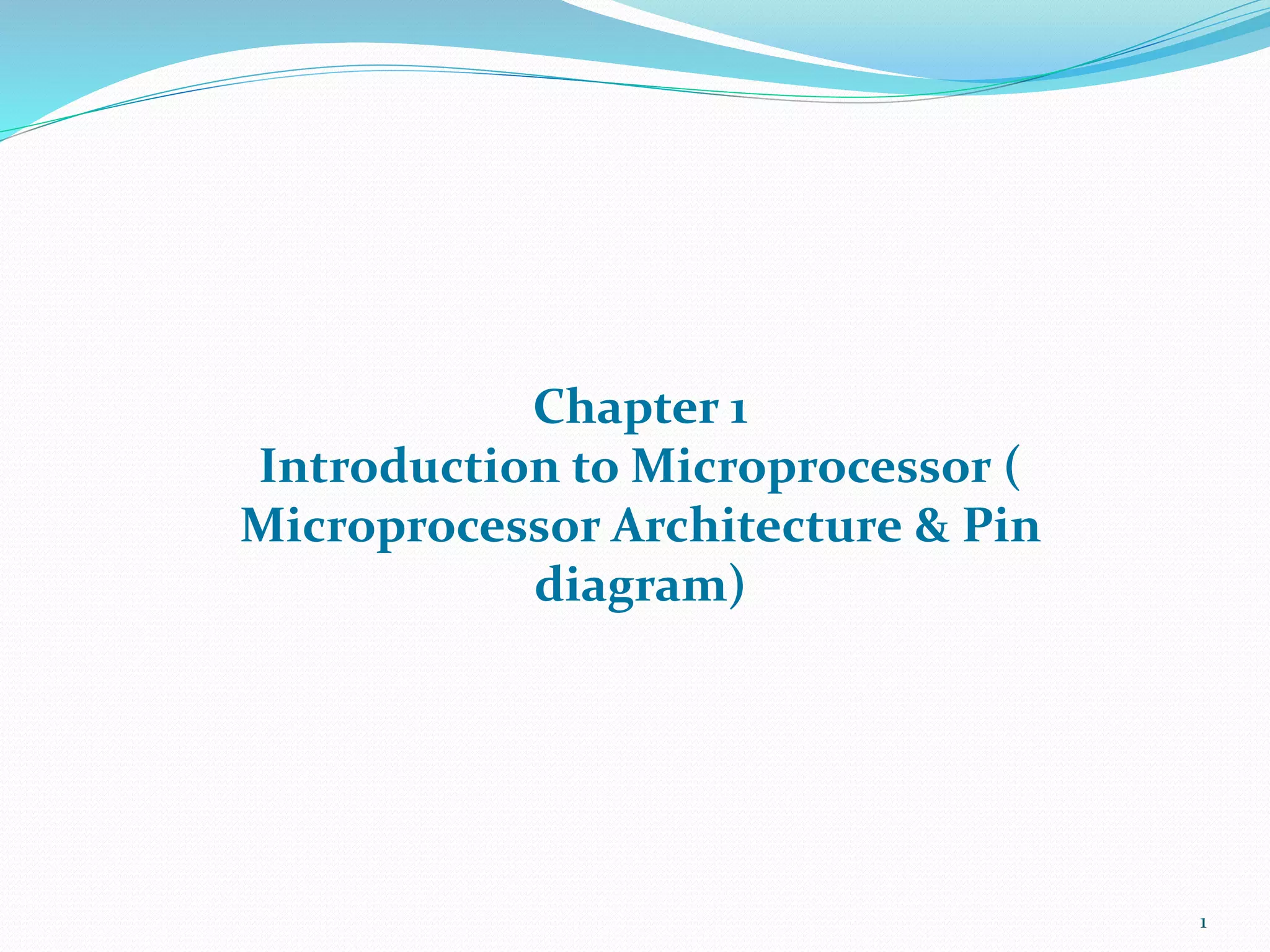 Chapter 1
Introduction to Microprocessor ( Microprocessor Architecture & Pin diagram)

1